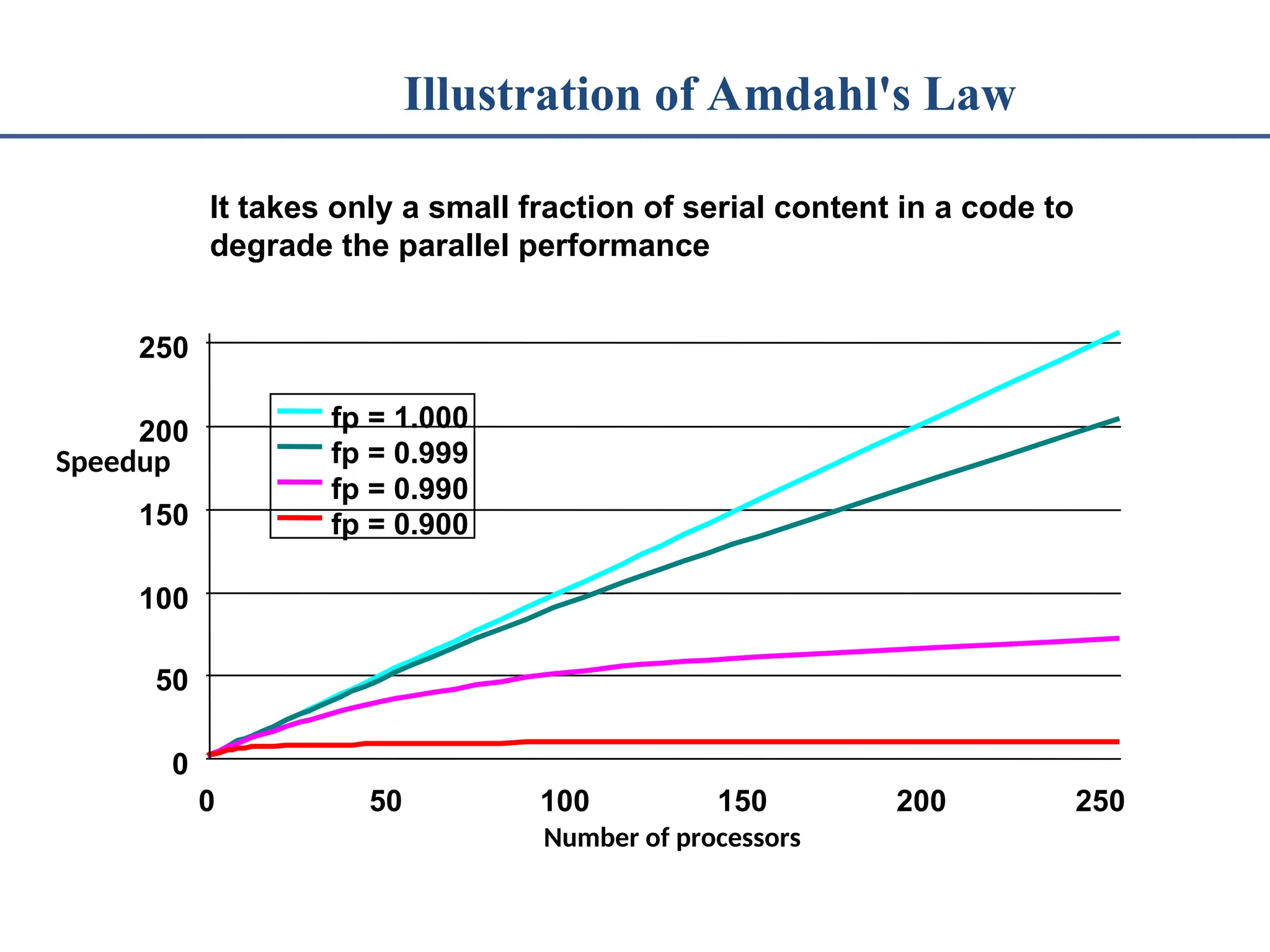 Illustration of Amdahl's Law

It takes only a small fraction of serial content in a code to degrade the parallel performance

250
200
150
100
50
0
Speedup

fp = 1.000
fp = 0.999
fp = 0.990
fp = 0.900

0
50
100
150
200
250
Number of processors